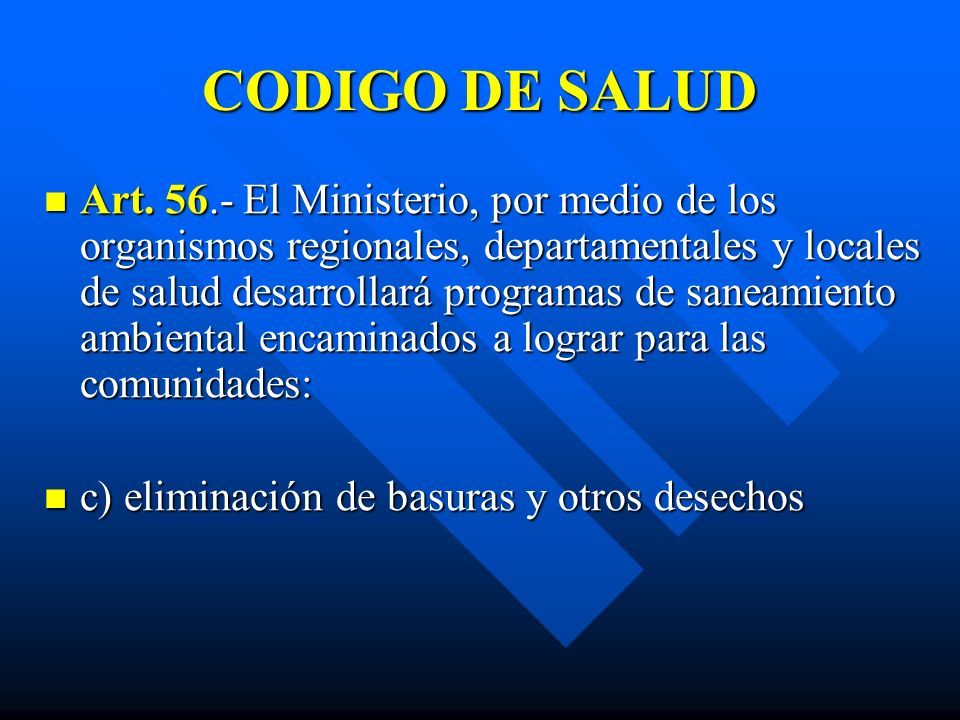 CODIGO DE SALUD

Art. 56.- El Ministerio, por medio de los organismos regionales, departamentales y locales de salud desarrollará programas de saneamiento ambiental encaminados a lograr para las comunidades:

c) eliminación de basuras y otros desechos